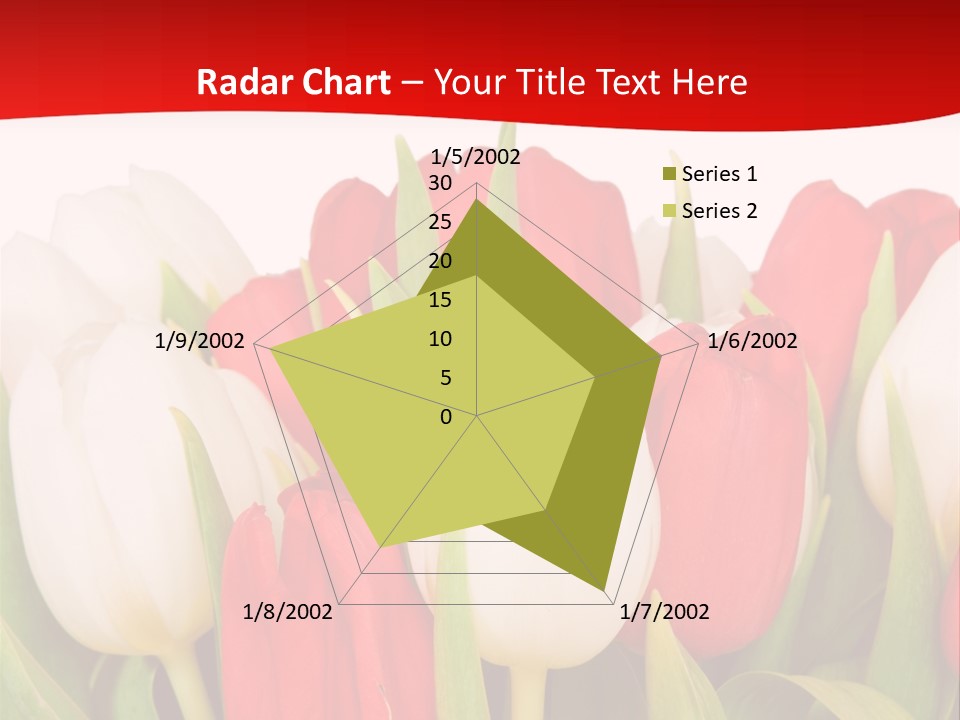 Radar Chart – Your Title Text Here

1/5/2002
30
25
20
15
10
5
0
1/6/2002
1/7/2002
1/8/2002
1/9/2002

Series 1
Series 2